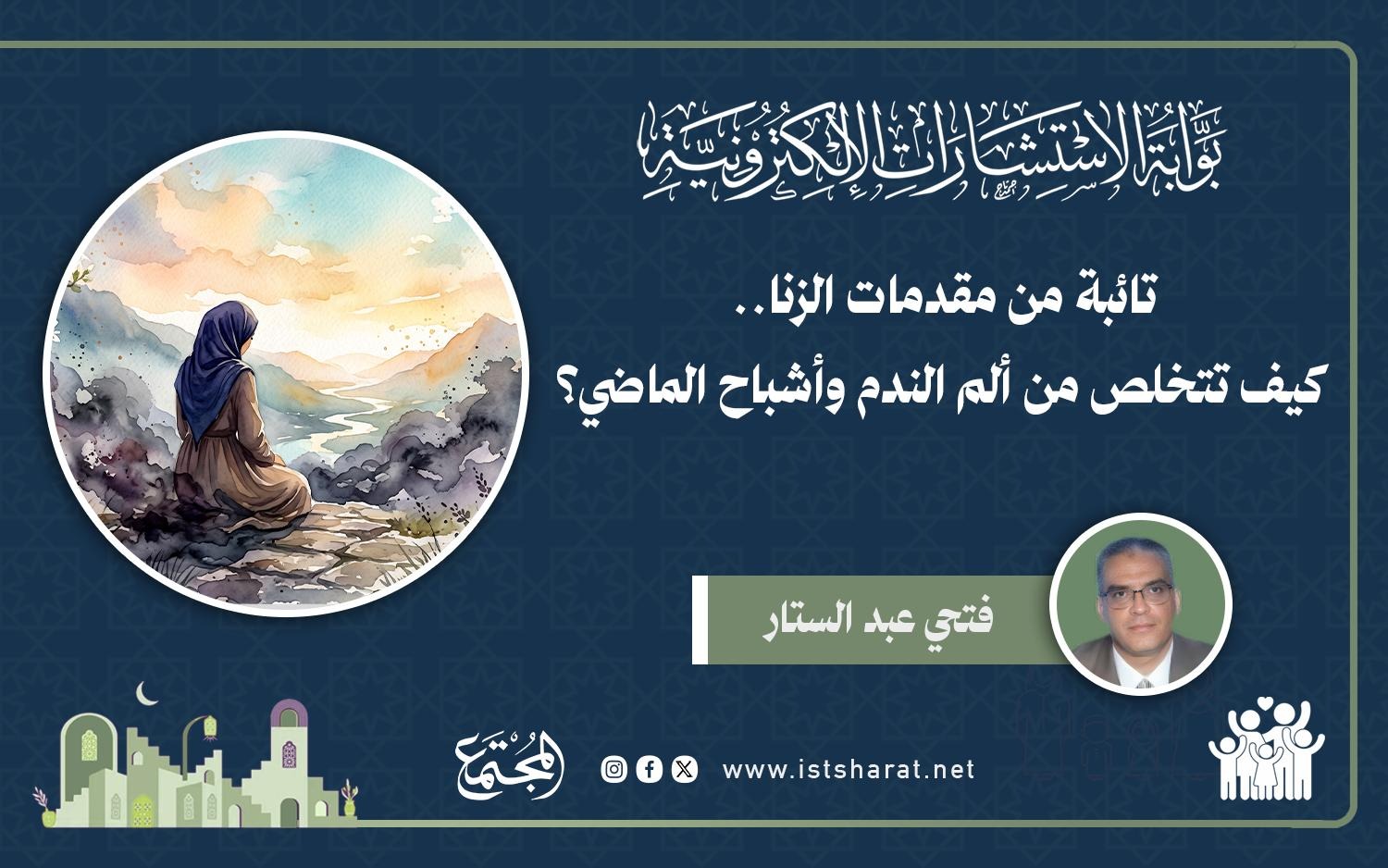 بوابة الاستشارات الإلكترونية

تائبة من مقدمات الزنا..
كيف تتخلص من ألم الندم وأشباح الماضي؟

فتحي عبد الستار

www.istsharat.net

المجتمع